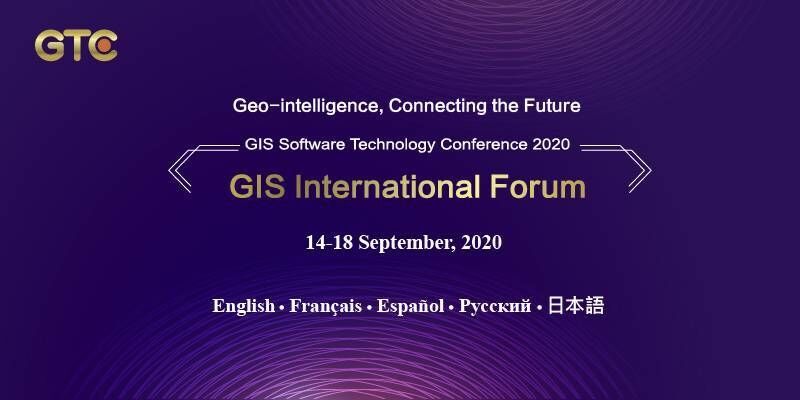 GTC

Geo-intelligence, Connecting the Future

GIS Software Technology Conference 2020

GIS International Forum

14-18 September, 2020

English • Français • Español • Русский • 日本語